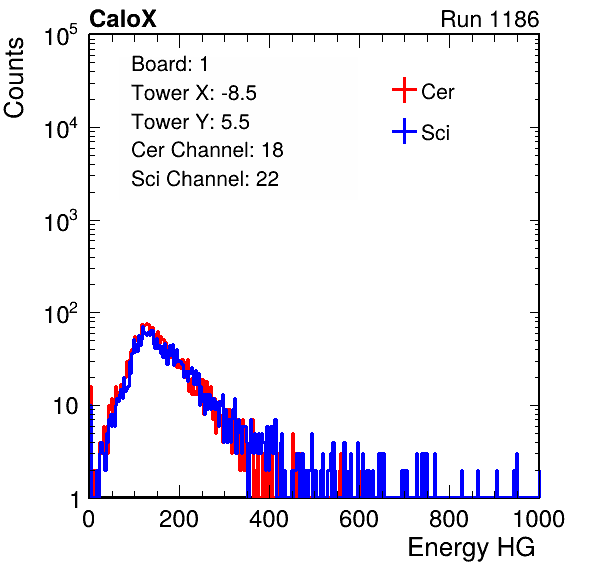 CaloX

Run 1186

Counts

$10^5$

$10^4$

$10^3$

$10^2$

10

1

Board: 1
Tower X: -8.5
Tower Y: 5.5
Cer Channel: 18
Sci Channel: 22

Cer
Sci

0 200 400 600 800 1000

Energy HG